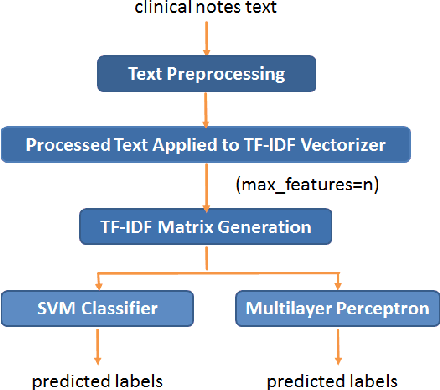 clinical notes text

Text Preprocessing

Processed Text Applied to TF-IDF Vectorizer

(max_features=n)

TF-IDF Matrix Generation

SVM Classifier

Multilayer Perceptron

predicted labels

predicted labels